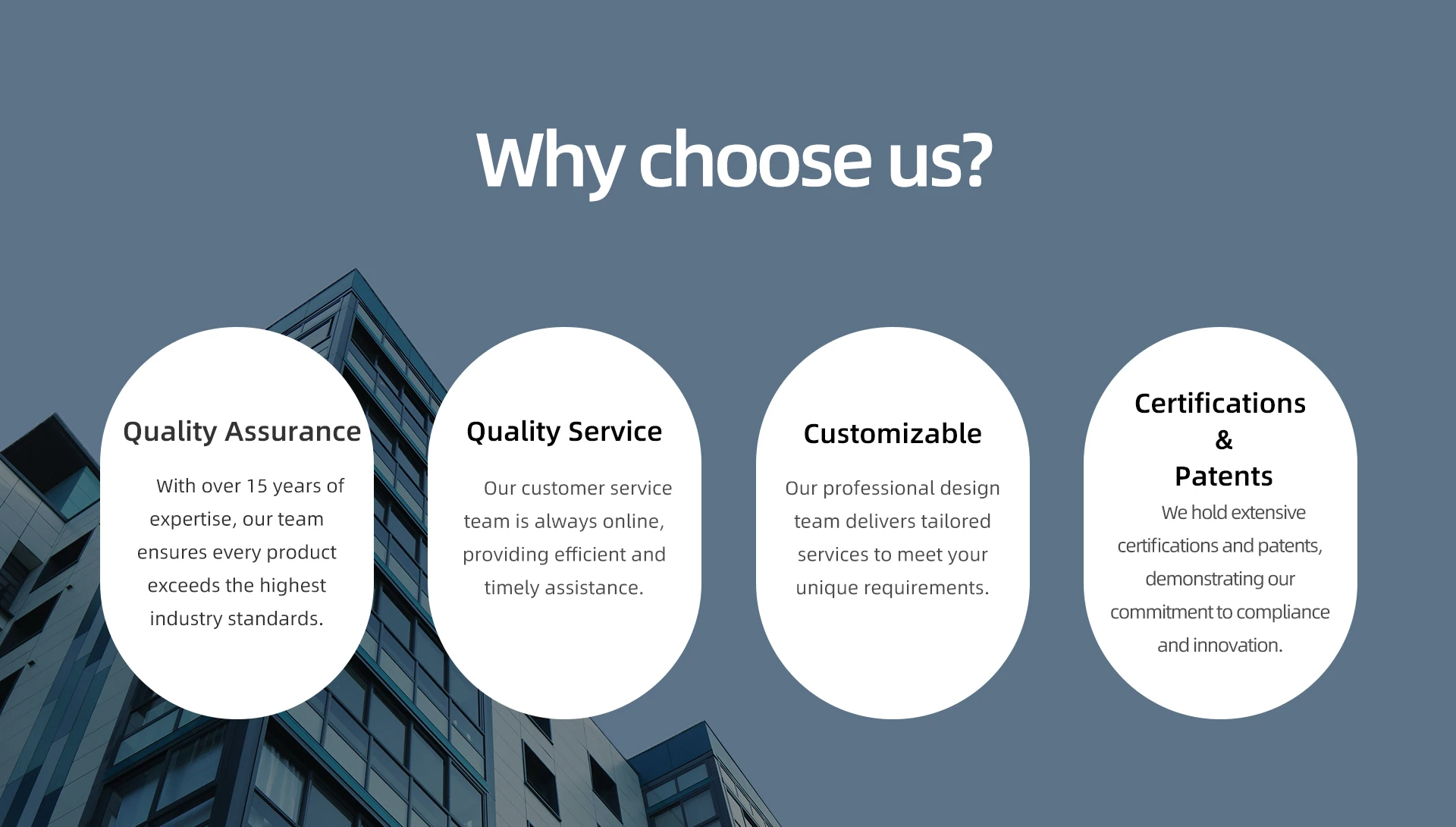 Why choose us?

Quality Assurance

With over 15 years of expertise, our team ensures every product exceeds the highest industry standards.

Quality Service

Our customer service team is always online, providing efficient and timely assistance.

Customizable

Our professional design team delivers tailored services to meet your unique requirements.

Certifications & Patents

We hold extensive certifications and patents, demonstrating our commitment to compliance and innovation.